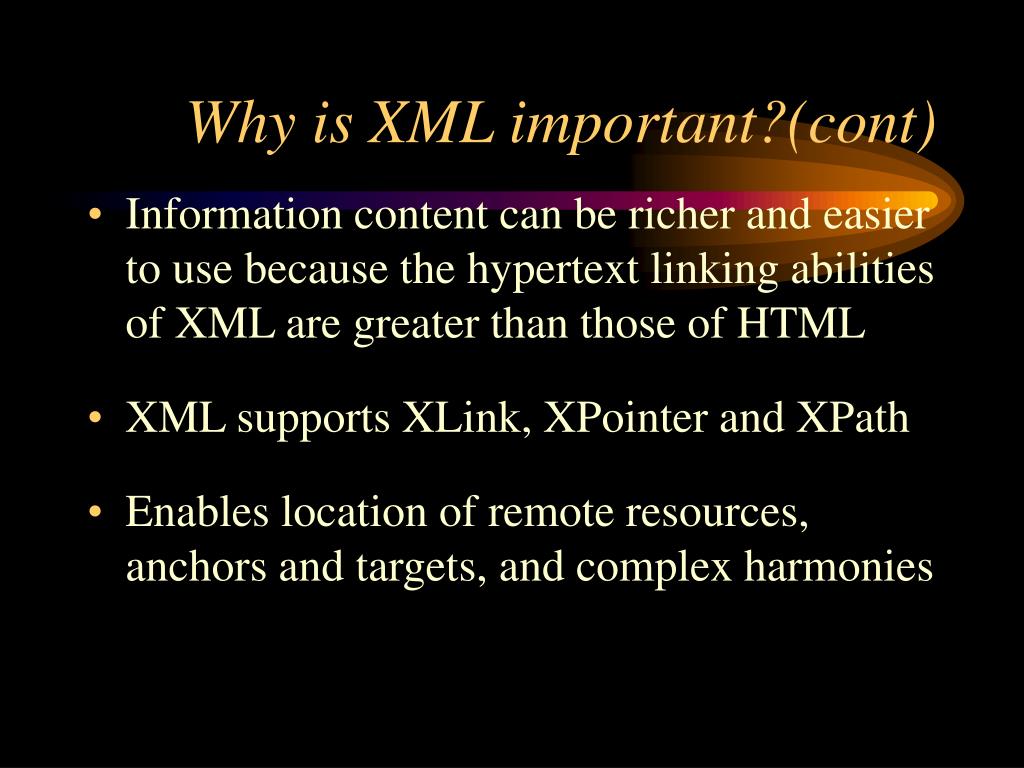 Why is XML important?(cont)

• Information content can be richer and easier to use because the hypertext linking abilities of XML are greater than those of HTML

• XML supports XLink, XPointer and XPath

• Enables location of remote resources, anchors and targets, and complex harmonies